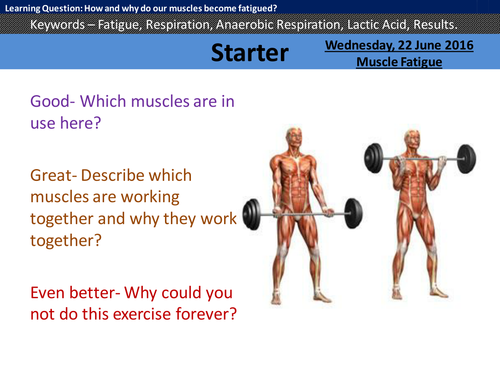 Learning Question: How and why do our muscles become fatigued?

Keywords – Fatigue, Respiration, Anaerobic Respiration, Lactic Acid, Results.

Starter

Wednesday, 22 June 2016
Muscle Fatigue

Good- Which muscles are in use here?

Great- Describe which muscles are working together and why they work together?

Even better- Why could you not do this exercise forever?